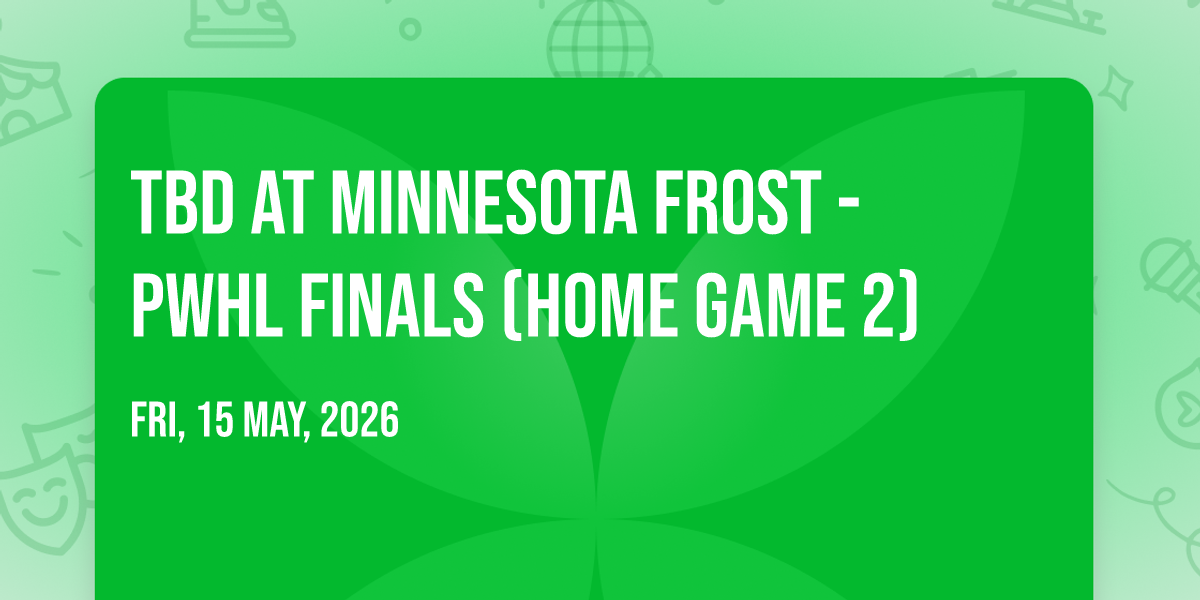 TBD AT MINNESOTA FROST - PWHL FINALS (HOME GAME 2)

FRI, 15 MAY, 2026